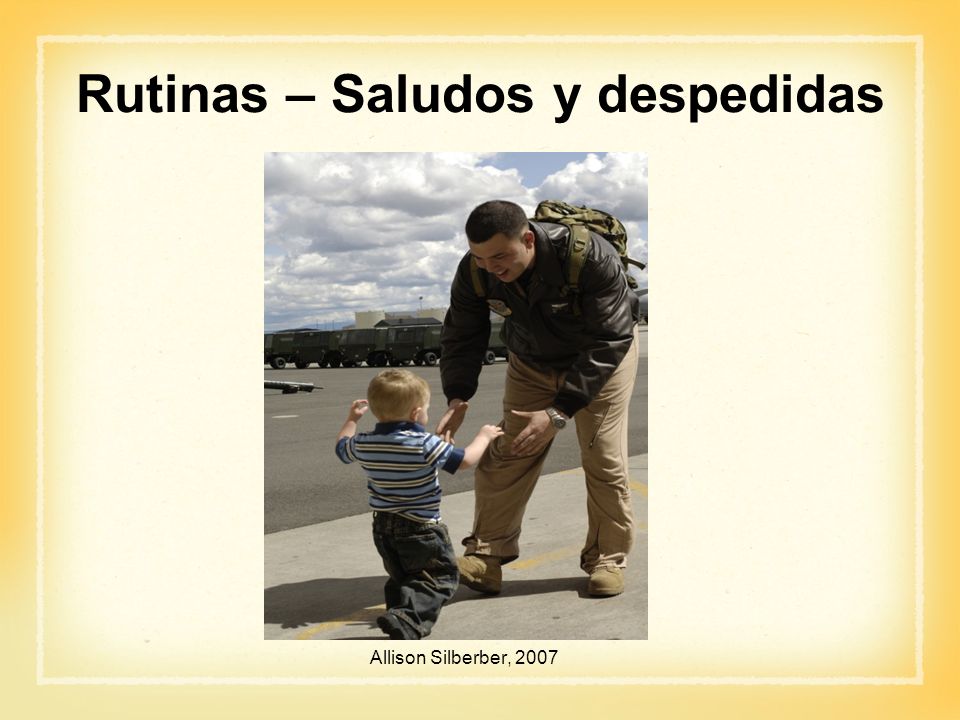 Rutinas – Saludos y despedidas

Allison Silberber, 2007